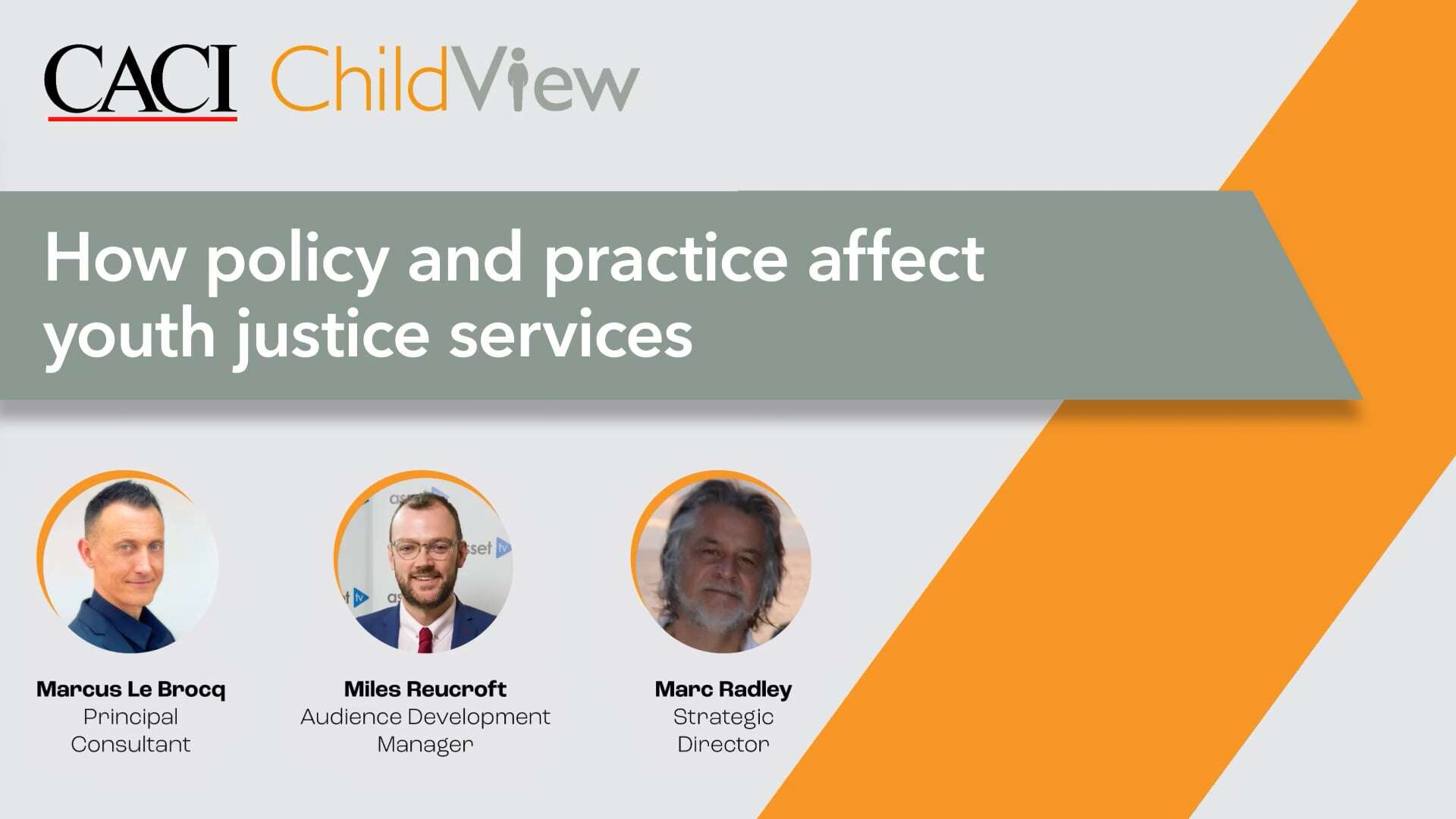 CACI ChildView

How policy and practice affect youth justice services

Marcus Le Brocq
Principal Consultant

Miles Reucroft
Audience Development Manager

Marc Radley
Strategic Director